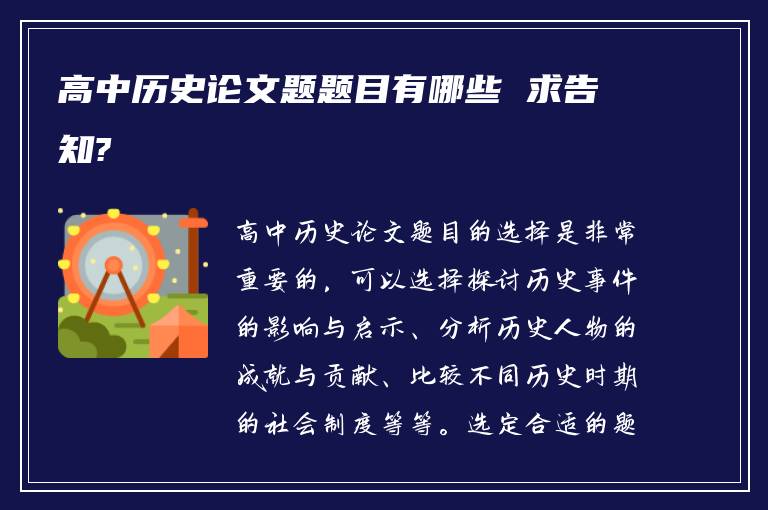 高中历史论文题题目有哪些 求告知?

高中历史论文题目的选择是非常重要的，可以选择探讨历史事件的影响与启示、分析历史人物的成就与贡献、比较不同历史时期的社会制度等等。选定合适的题